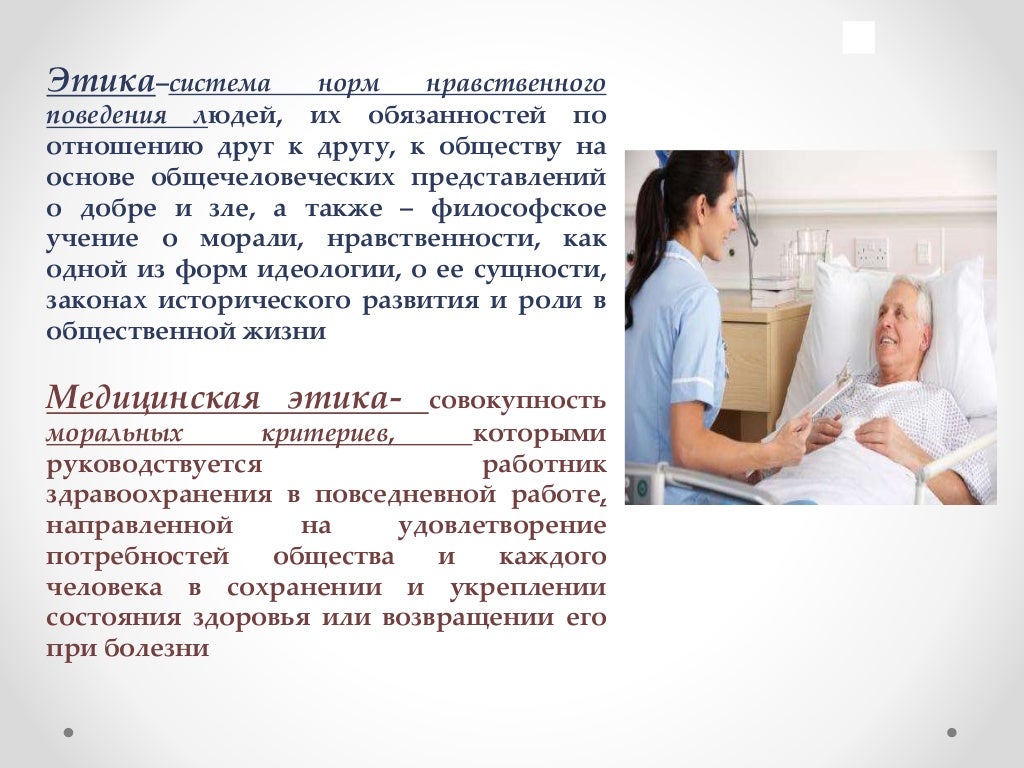 Этика–система норм нравственного поведения людей, их обязанностей по отношению друг к другу, к обществу на основе общечеловеческих представлений о добре и зле, а также – философское учение о морали, нравственности, как одной из форм идеологии, о ее сущности, законах исторического развития и роли в общественной жизни

Медицинская этика- совокупность моральных критериев, которыми руководствуется работник здравоохранения в повседневной работе, направленной на удовлетворение потребностей общества и каждого человека в сохранении и укреплении состояния здоровья или возвращении его при болезни